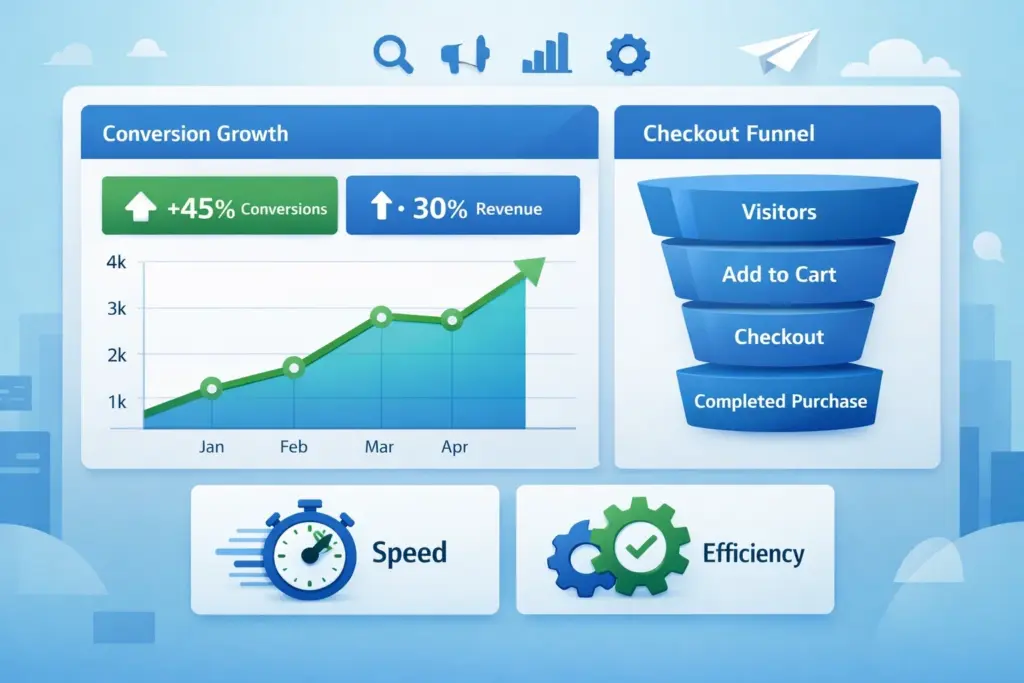 Conversion Growth

+45% Conversions

· 30% Revenue

4k
3k
2k
1k

Jan
Feb
Mar
Apr

Checkout Funnel

Visitors
Add to Cart
Checkout
Completed Purchase

Speed

Efficiency